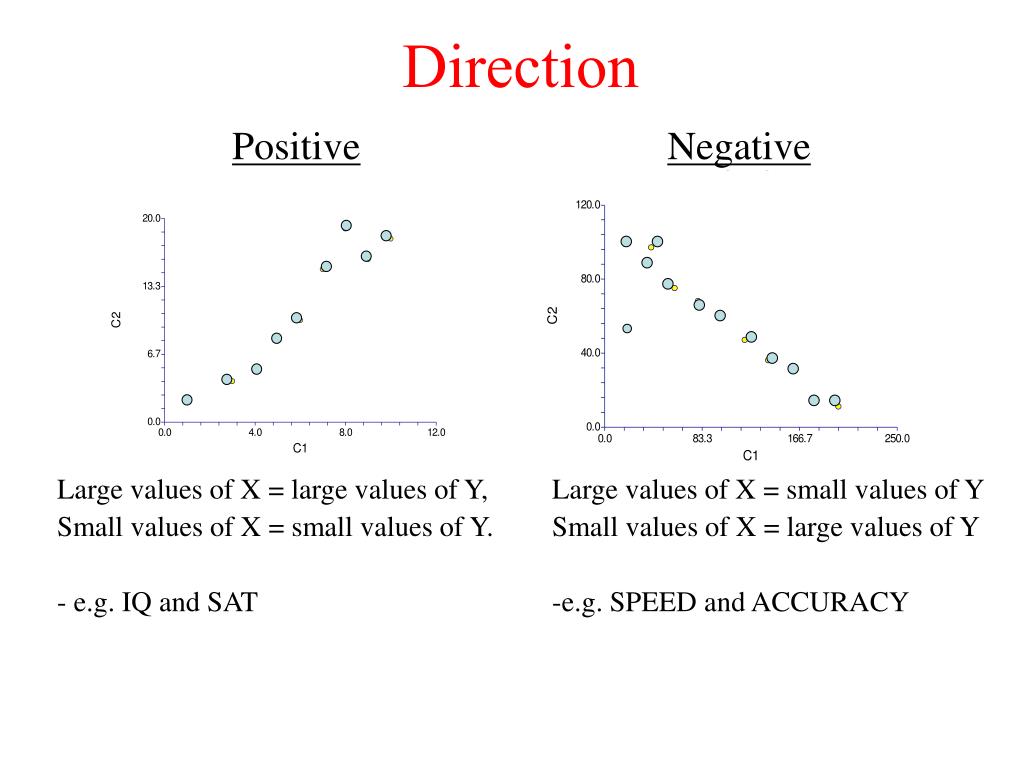 Direction

Positive

20.0
13.3
6.7
0.0
C2
0.0
4.0
8.0
12.0
C1

Large values of X = large values of Y,
Small values of X = small values of Y.

- e.g. IQ and SAT

Negative

120.0
80.0
40.0
0.0
C2
0.0
83.3
166.7
250.0
C1

Large values of X = small values of Y
Small values of X = large values of Y

-e.g. SPEED and ACCURACY